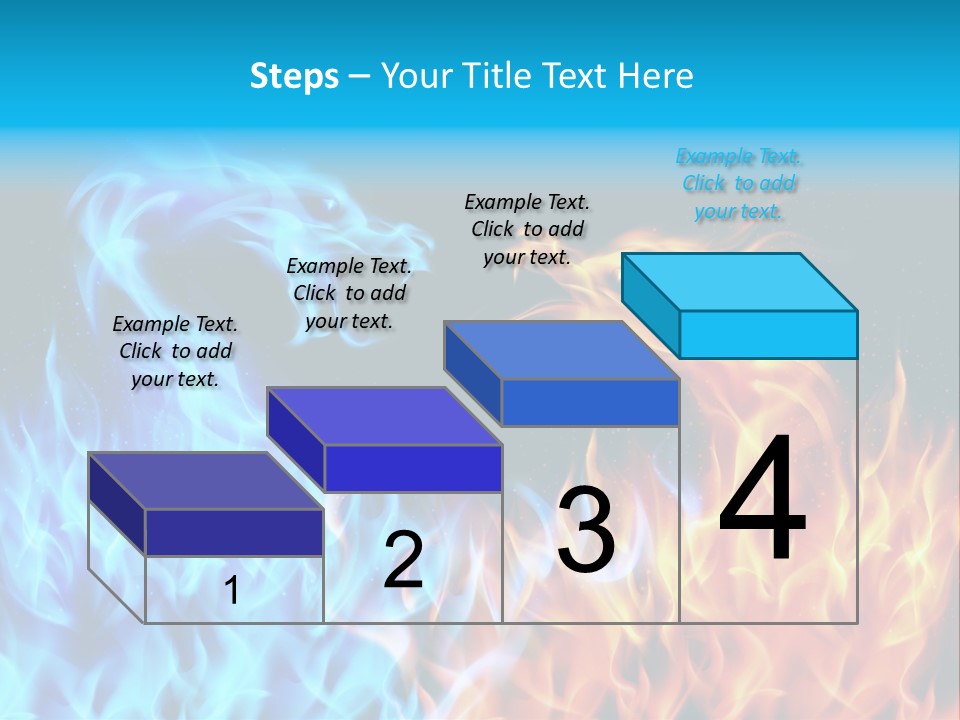 Steps – Your Title Text Here

Example Text. Click to add your text.

Example Text. Click to add your text.

Example Text. Click to add your text.

Example Text. Click to add your text.

1

2

3

4